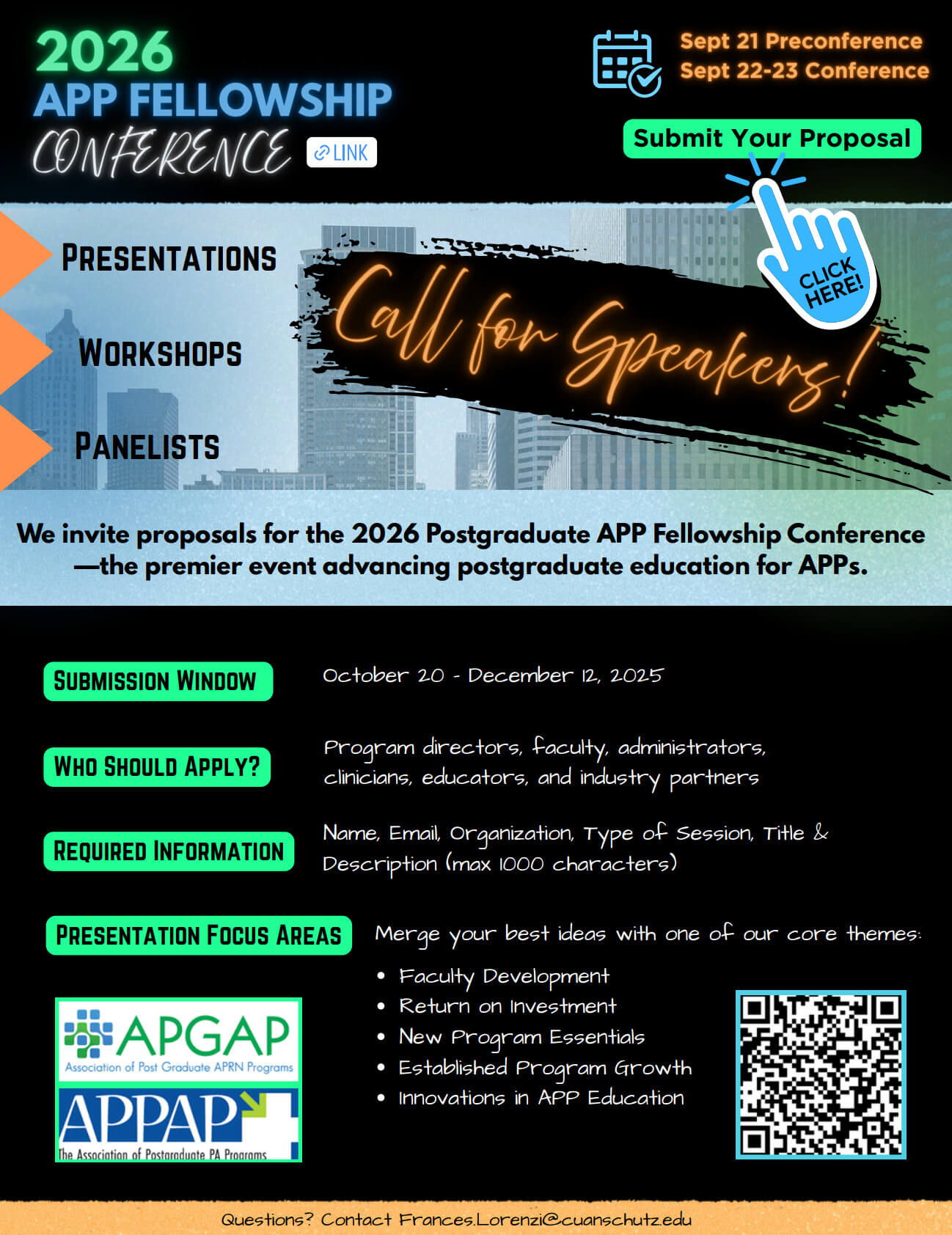 2026
APP FELLOWSHIP
CONFERENCE
LINK

Sept 21 Preconference
Sept 22-23 Conference

Submit Your Proposal

CLICK HERE!

PRESENTATIONS
WORKSHOPS
PANELISTS

Call for Speakers!

We invite proposals for the 2026 Postgraduate APP Fellowship Conference —the premier event advancing postgraduate education for APPs.

SUBMISSION WINDOW
October 20 - December 12, 2025

WHO SHOULD APPLY?
Program directors, faculty, administrators, clinicians, educators, and industry partners

REQUIRED INFORMATION
Name, Email, Organization, Type of Session, Title & Description (max 1000 characters)

PRESENTATION FOCUS AREAS
Merge your best ideas with one of our core themes:
• Faculty Development
• Return on Investment
• New Program Essentials
• Established Program Growth
• Innovations in APP Education

APGAP
Association of Post Graduate APRN Programs

APPAP
The Association of Postgraduate PA Programs

Questions? Contact Frances.Lorenzi@cuanschutz.edu